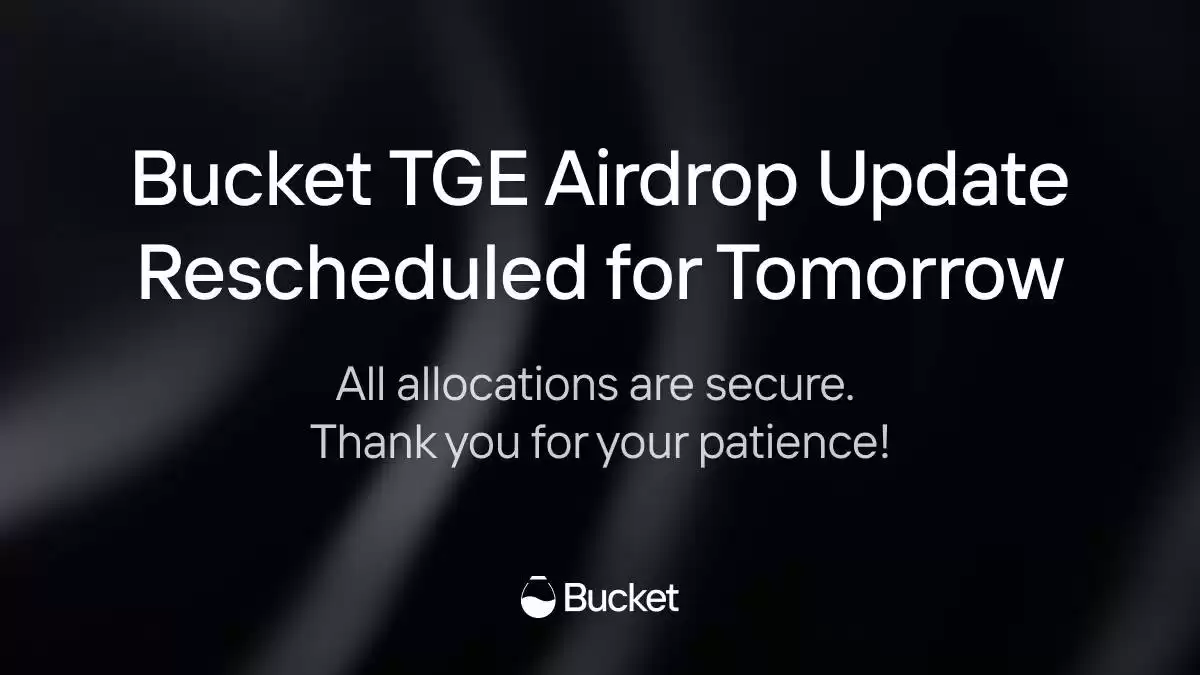 Bucket TGE Airdrop Update Rescheduled for Tomorrow

All allocations are secure.
Thank you for your patience!

Bucket